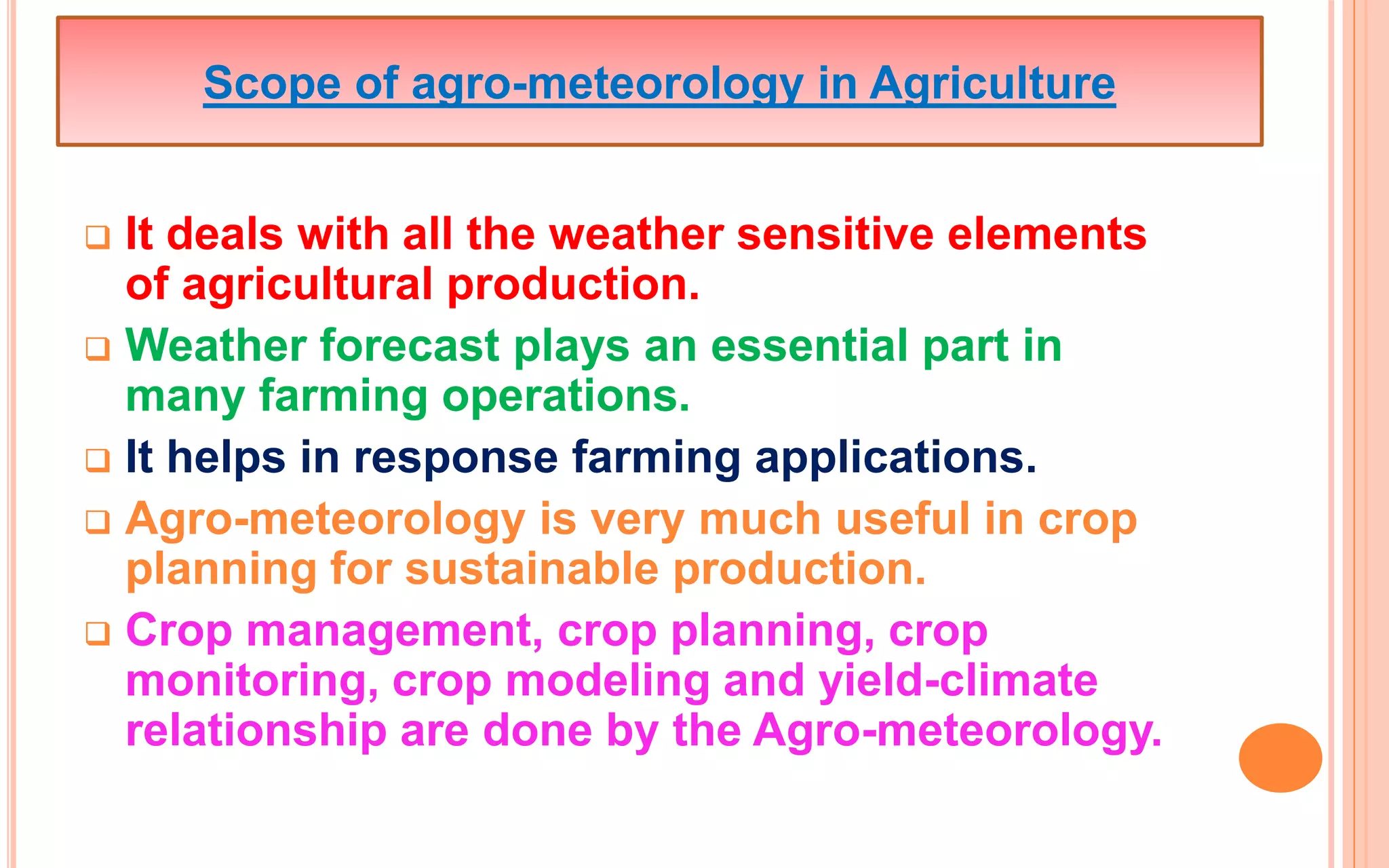 Scope of agro-meteorology in Agriculture

❑ It deals with all the weather sensitive elements of agricultural production.

❑ Weather forecast plays an essential part in many farming operations.

❑ It helps in response farming applications.

❑ Agro-meteorology is very much useful in crop planning for sustainable production.

❑ Crop management, crop planning, crop monitoring, crop modeling and yield-climate relationship are done by the Agro-meteorology.